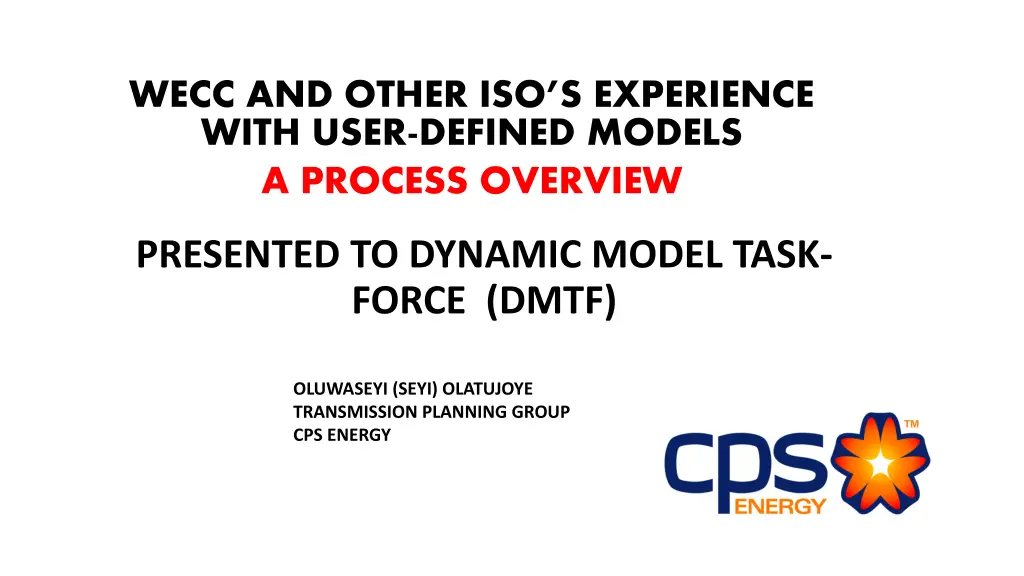 WECC AND OTHER ISO'S EXPERIENCE WITH USER-DEFINED MODELS
A PROCESS OVERVIEW

PRESENTED TO DYNAMIC MODEL TASK-FORCE (DMTF)

OLUWASEYI (SEYI) OLATUJOYE
TRANSMISSION PLANNING GROUP
CPS ENERGY

cps ENERGY ™